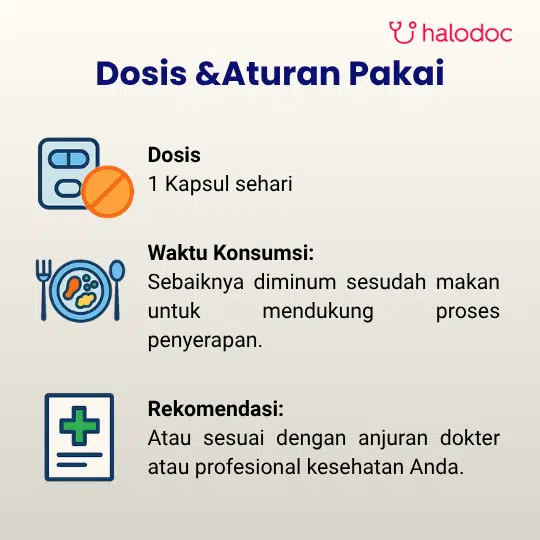 halodoc

Dosis &Aturan Pakai

Dosis
1 Kapsul sehari

Waktu Konsumsi:
Sebaiknya diminum sesudah makan untuk mendukung proses penyerapan.

Rekomendasi:
Atau sesuai dengan anjuran dokter atau profesional kesehatan Anda.